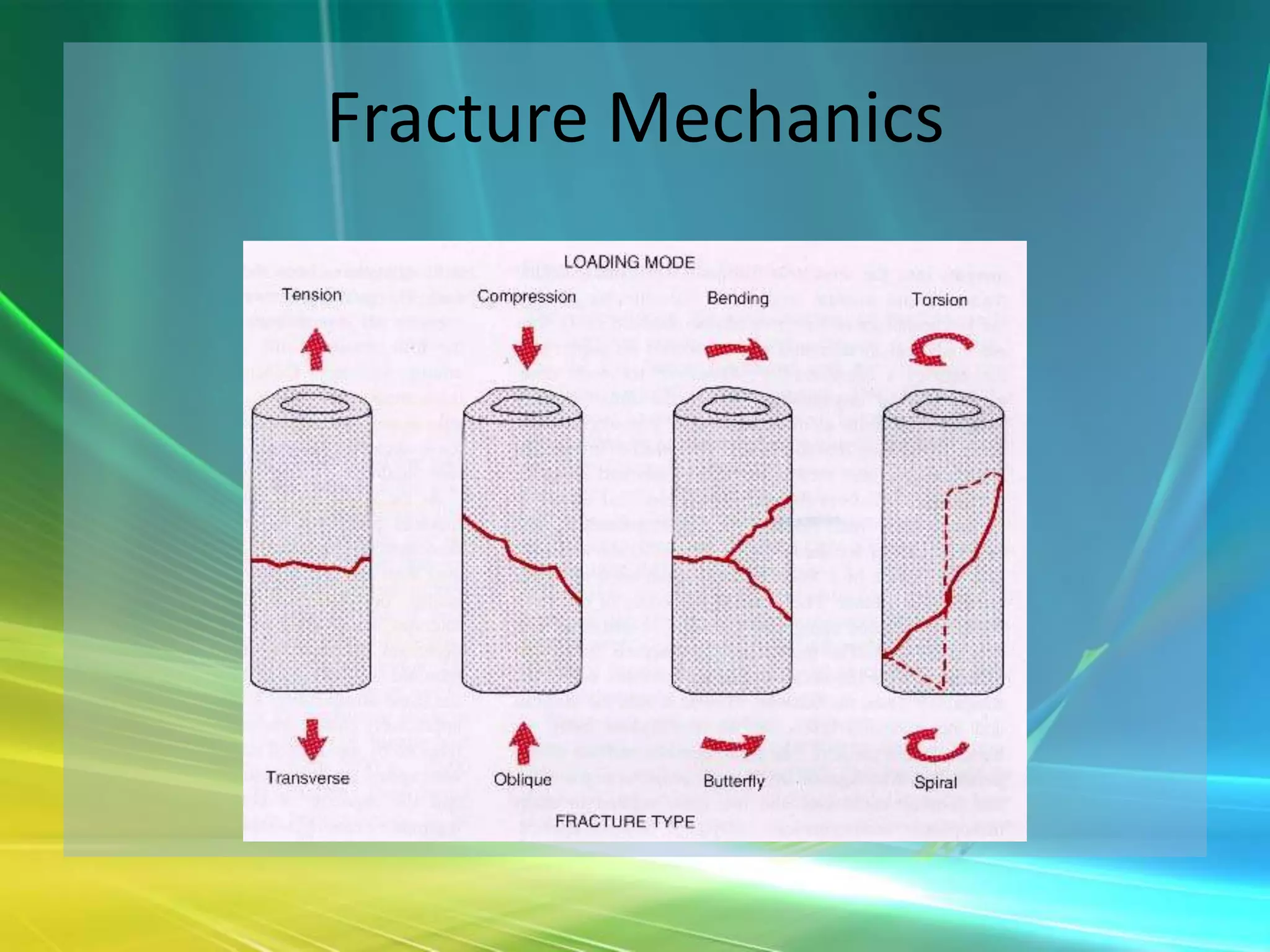 Fracture Mechanics

LOADING MODE

Tension

Compression

Bending

Torsion

Transverse

Oblique

Butterfly

Spiral

FRACTURE TYPE